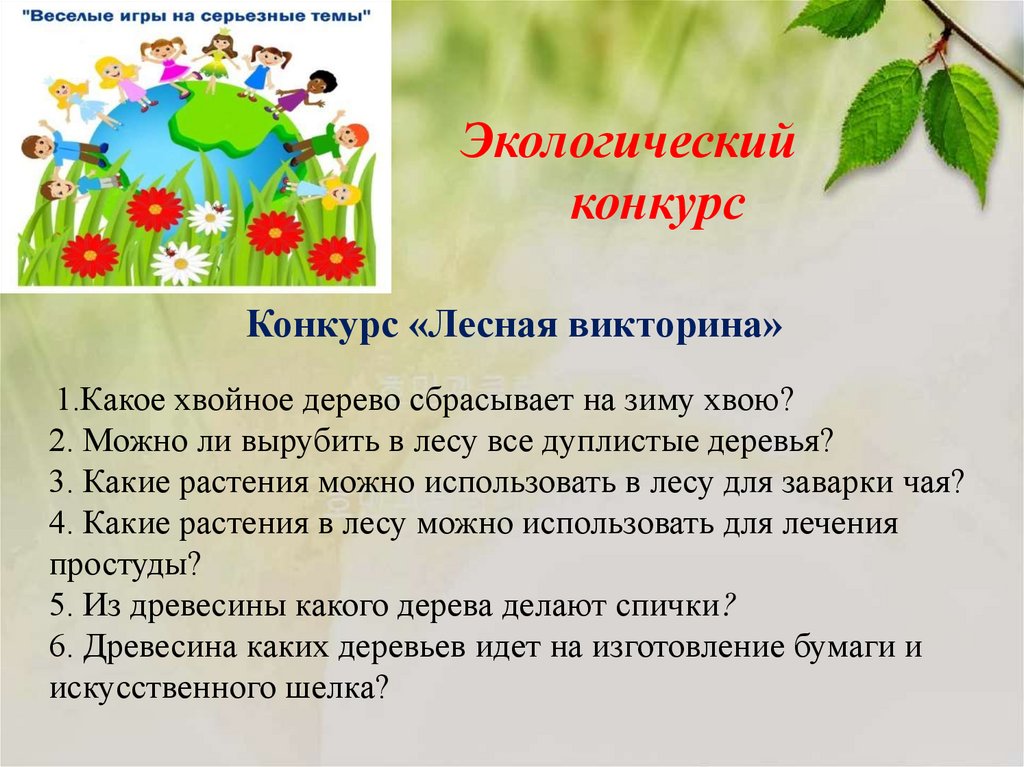 "Веселые игры на серьезные темы"

Экологический конкурс

Конкурс «Лесная викторина»

1.Какое хвойное дерево сбрасывает на зиму хвою?
2. Можно ли вырубить в лесу все дуплистые деревья?
3. Какие растения можно использовать в лесу для заварки чая?
4. Какие растения в лесу можно использовать для лечения простуды?
5. Из древесины какого дерева делают спички?
6. Древесина каких деревьев идет на изготовление бумаги и искусственного шелка?